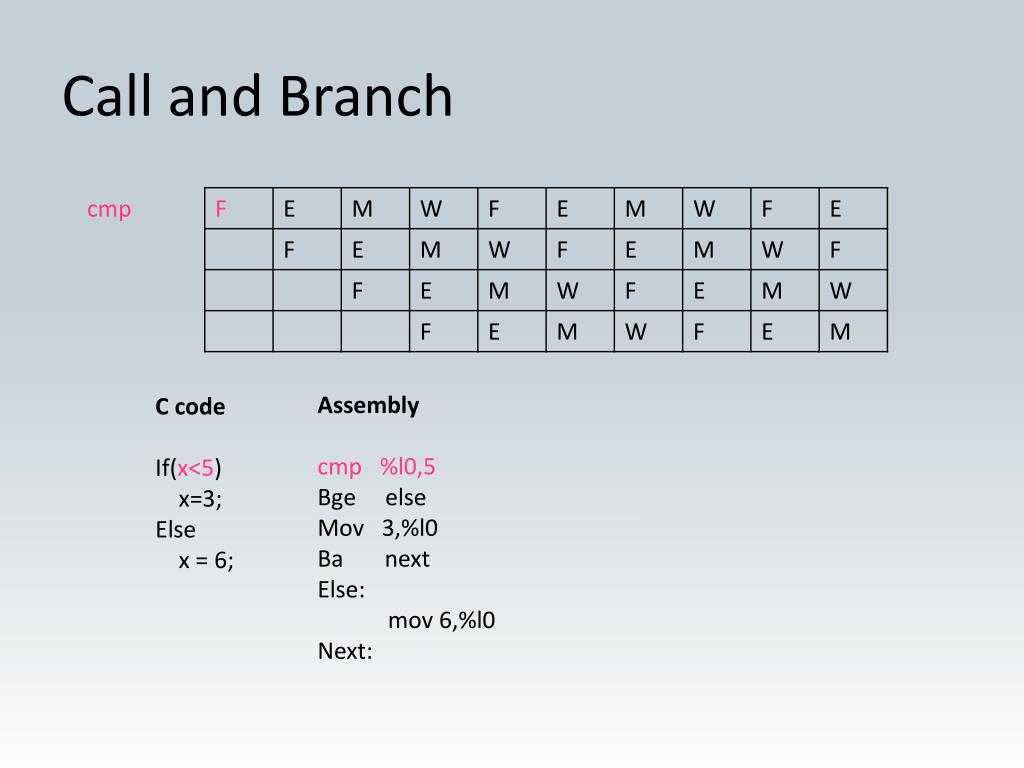 Call and Branch

cmp

| F | E | M | W | F | E | M | W | F | E |
|---|---|---|---|---|---|---|---|---|---|
|  | F | E | M | W | F | E | M | W | F |
|  |  | F | E | M | W | F | E | M | W |
|  |  |  | F | E | M | W | F | E | M |

C code

If(x<5)
x=3;
Else
x = 6;

Assembly

cmp %l0,5
Bge else
Mov 3,%l0
Ba next
Else:
mov 6,%l0
Next: